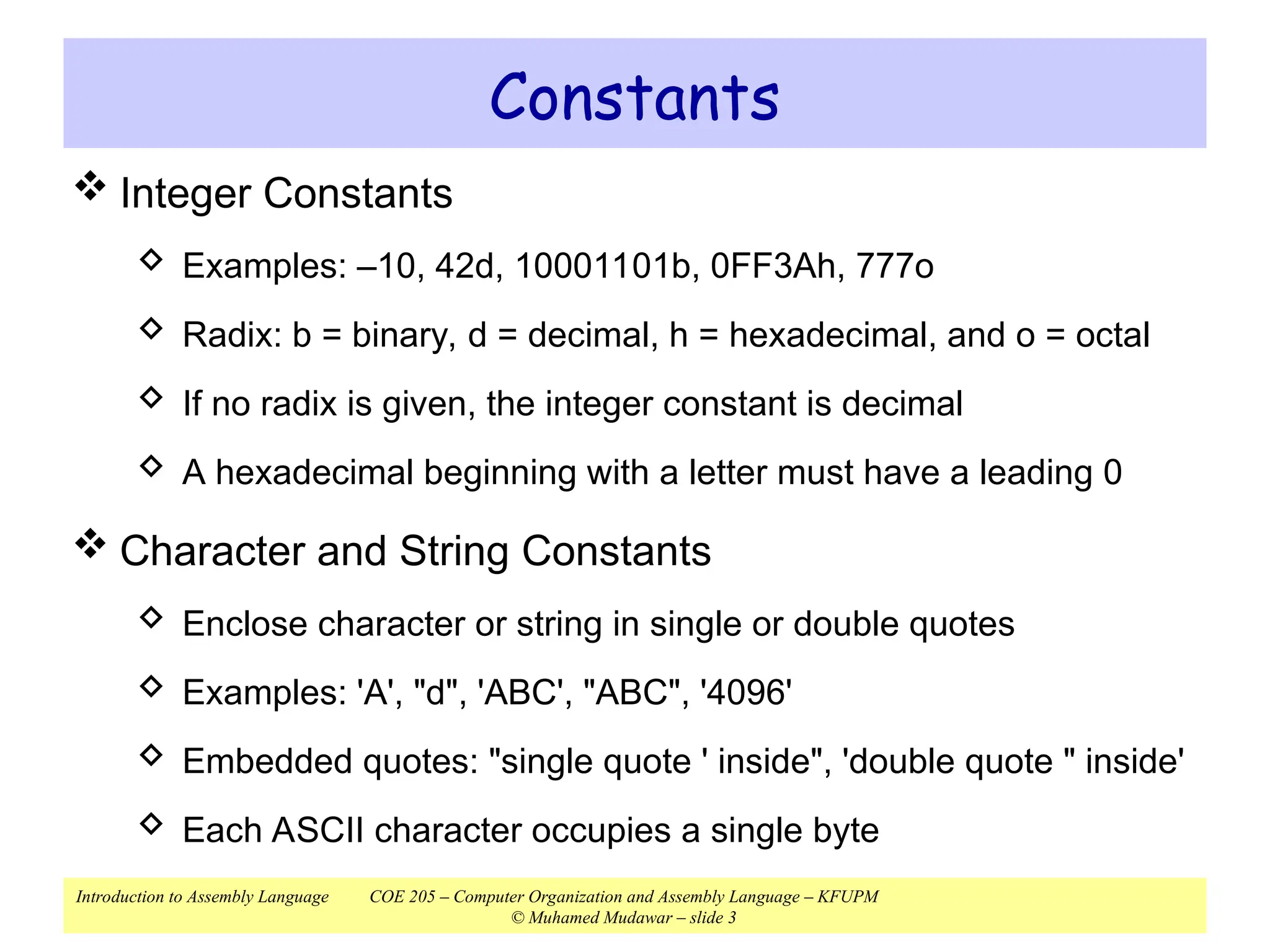 Constants

❖ Integer Constants

◇ Examples: –10, 42d, 10001101b, 0FF3Ah, 777o

◇ Radix: b = binary, d = decimal, h = hexadecimal, and o = octal

◇ If no radix is given, the integer constant is decimal

◇ A hexadecimal beginning with a letter must have a leading 0

❖ Character and String Constants

◇ Enclose character or string in single or double quotes

◇ Examples: 'A', "d", 'ABC', "ABC", '4096'

◇ Embedded quotes: "single quote ' inside", 'double quote " inside'

◇ Each ASCII character occupies a single byte

Introduction to Assembly Language COE 205 – Computer Organization and Assembly Language – KFUPM © Muhamed Mudawar – slide 3